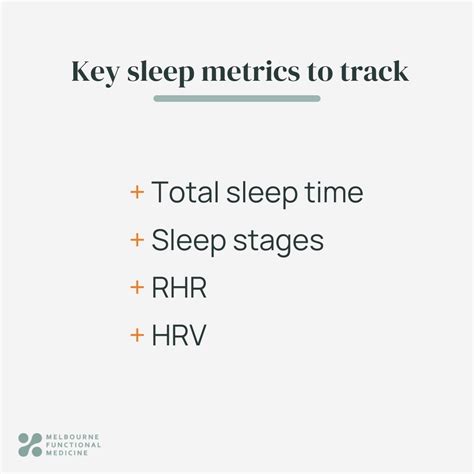 Key sleep metrics to track

+ Total sleep time
+ Sleep stages
+ RHR
+ HRV

MELBOURNE FUNCTIONAL MEDICINE